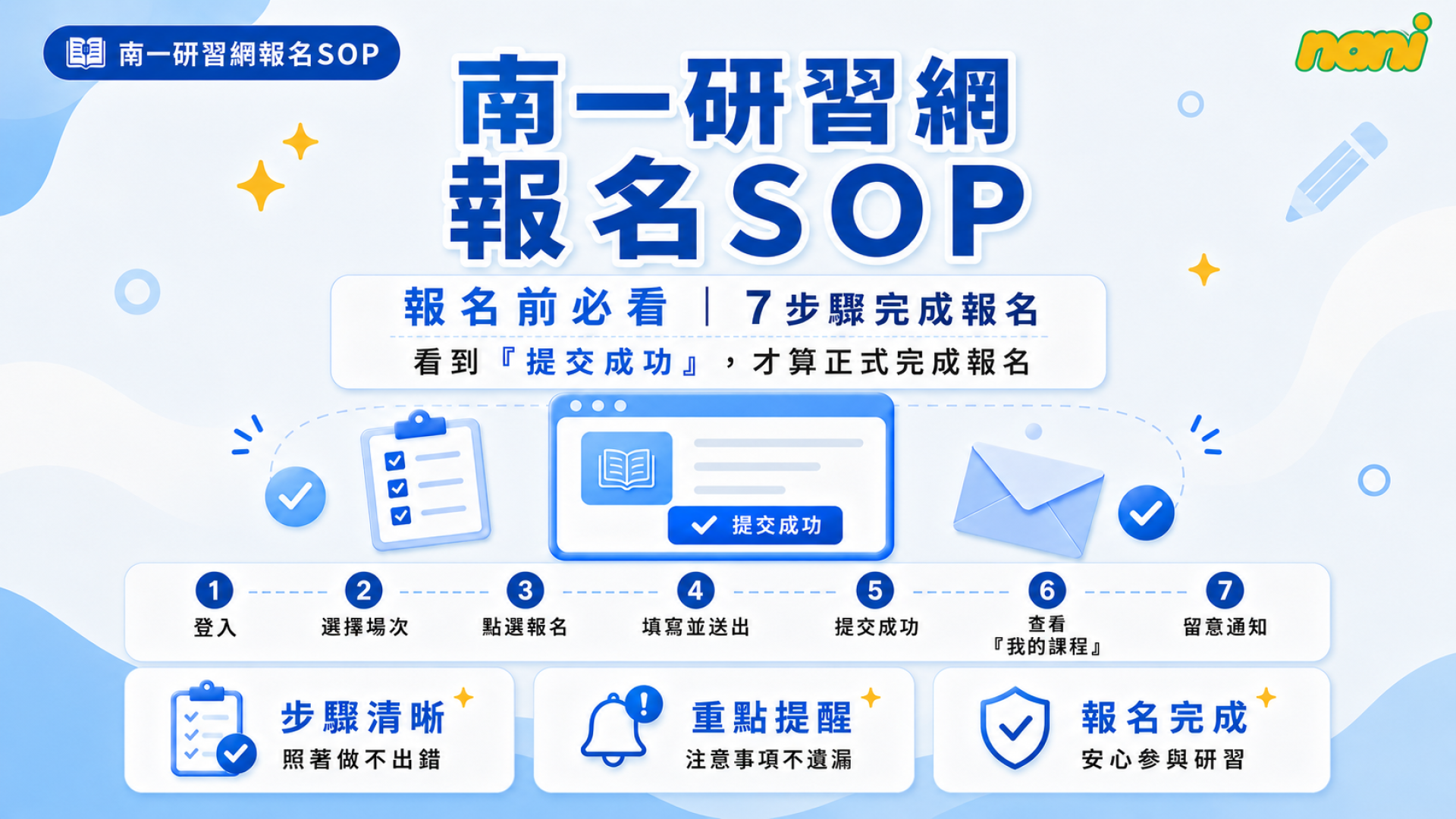 南一研習網報名SOP

nani

南一研習網
報名SOP

報名前必看 | 7步驟完成報名
看到『提交成功』，才算正式完成報名

提交成功

1 登入
2 選擇場次
3 點選報名
4 填寫並送出
5 提交成功
6 查看『我的課程』
7 留意通知

步驟清晰
照著做不出錯

重點提醒
注意事項不遺漏

報名完成
安心參與研習